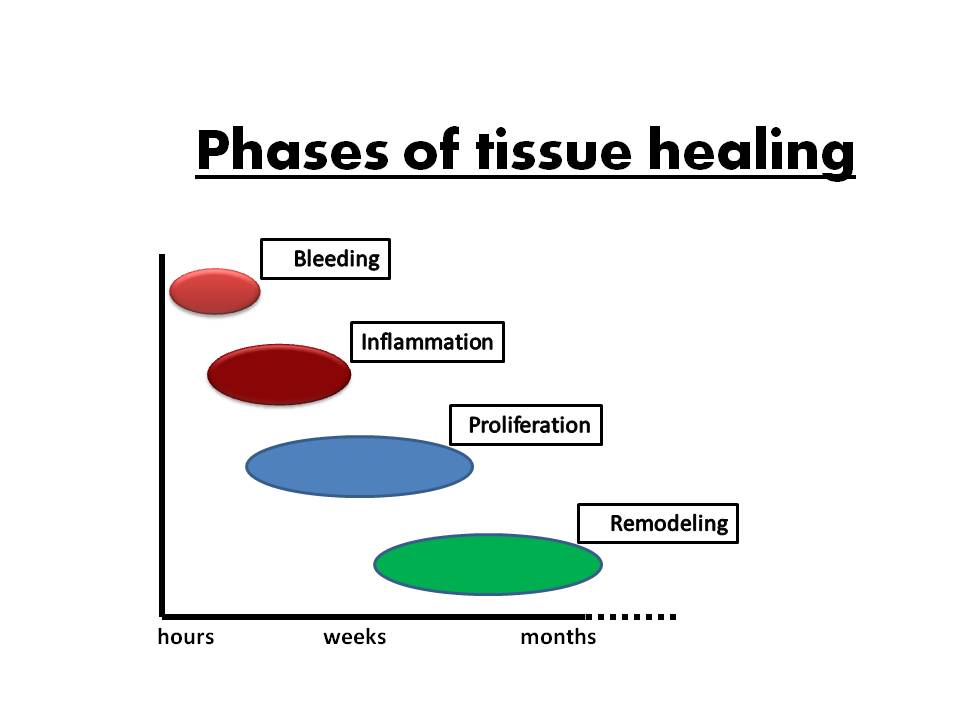 Phases of tissue healing

Bleeding

Inflammation

Proliferation

Remodeling

hours weeks months